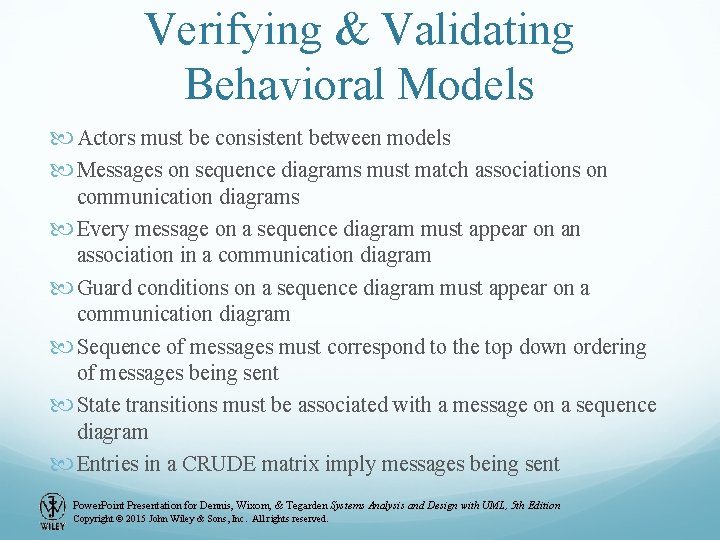 Verifying & Validating Behavioral Models

Actors must be consistent between models

Messages on sequence diagrams must match associations on communication diagrams

Every message on a sequence diagram must appear on an association in a communication diagram

Guard conditions on a sequence diagram must appear on a communication diagram

Sequence of messages must correspond to the top down ordering of messages being sent

State transitions must be associated with a message on a sequence diagram

Entries in a CRUDE matrix imply messages being sent

WILEY

PowerPoint Presentation for Dennis, Wixom, & Tegarden Systems Analysis and Design with UML, 5th Edition
Copyright © 2015 John Wiley & Sons, Inc. All rights reserved.